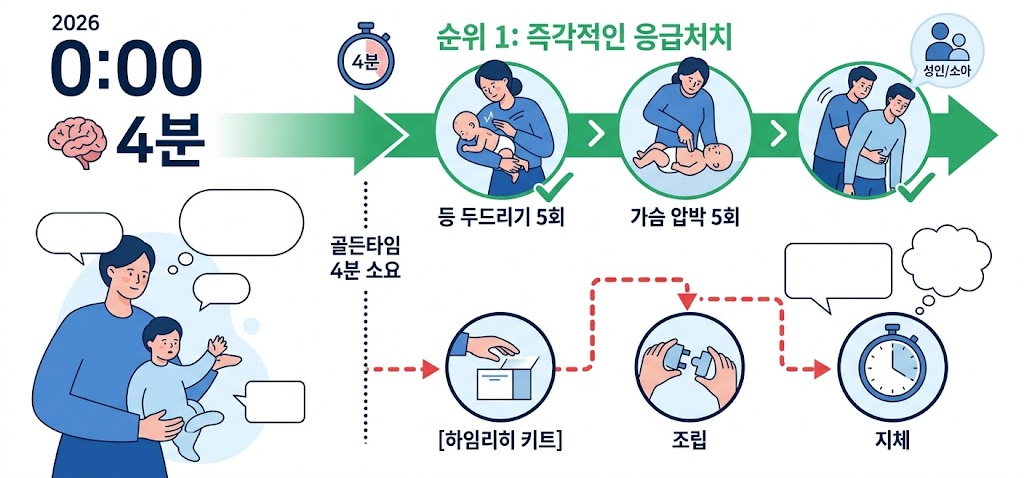 2026
0:00
4분

4분

순위 1: 즉각적인 응급처치

성인/소아

등 두드리기 5회

가슴 압박 5회

골든타임 4분 소요

[하임리히 키트]

조립

지체